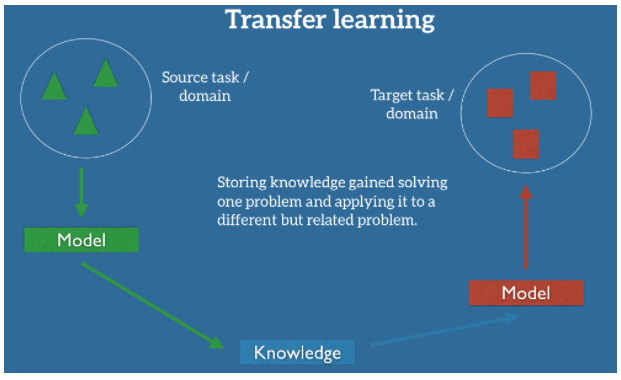 Transfer learning

Source task / domain

Target task / domain

Storing knowledge gained solving one problem and applying it to a different but related problem.

Model

Model

Knowledge